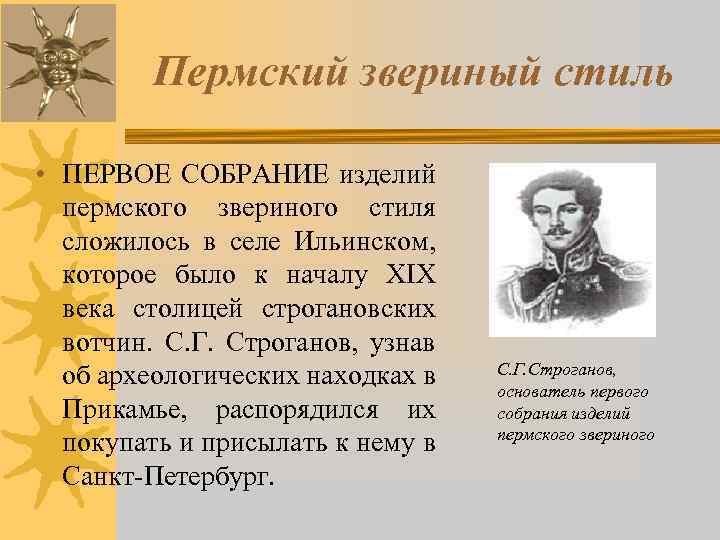 Пермский звериный стиль

• ПЕРВОЕ СОБРАНИЕ изделий пермского звериного стиля сложилось в селе Ильинском, которое было к началу XIX века столицей строгановских вотчин. С.Г. Строганов, узнав об археологических находках в Прикамье, распорядился их покупать и присылать к нему в Санкт-Петербург.

С.Г.Строганов, основатель первого собрания изделий пермского звериного